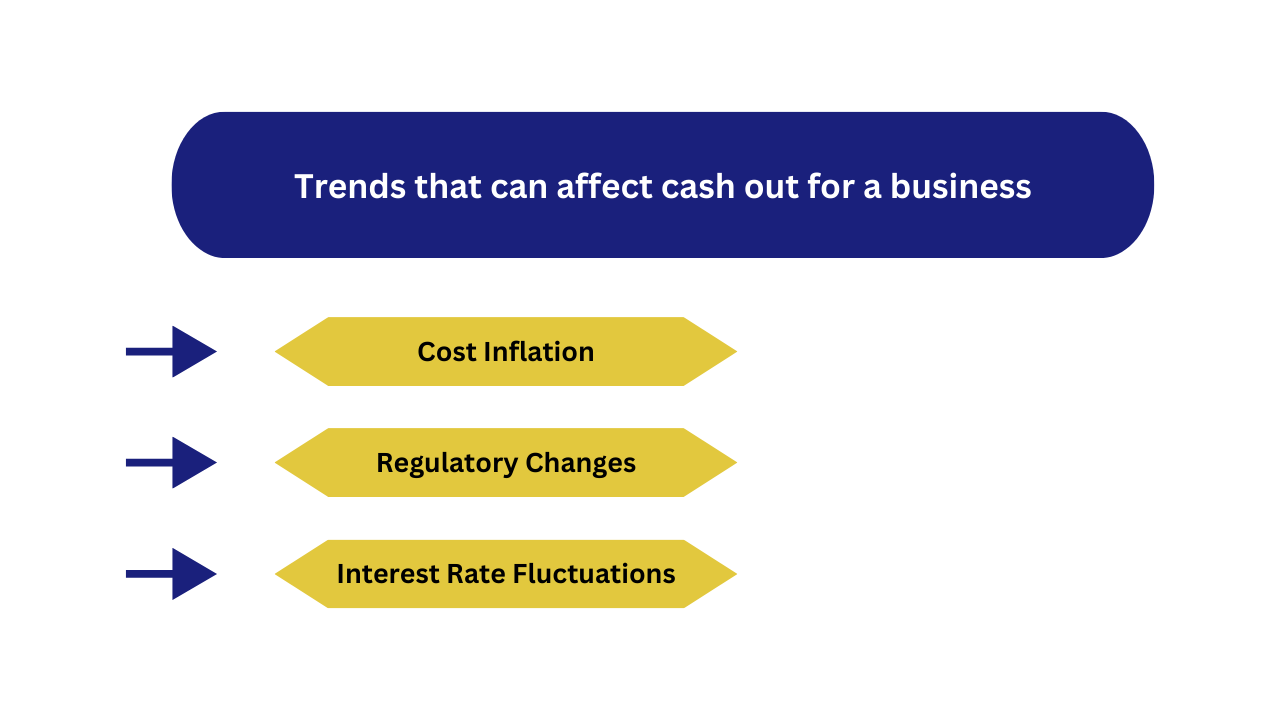 Trends that can affect cash out for a business

Cost Inflation

Regulatory Changes

Interest Rate Fluctuations